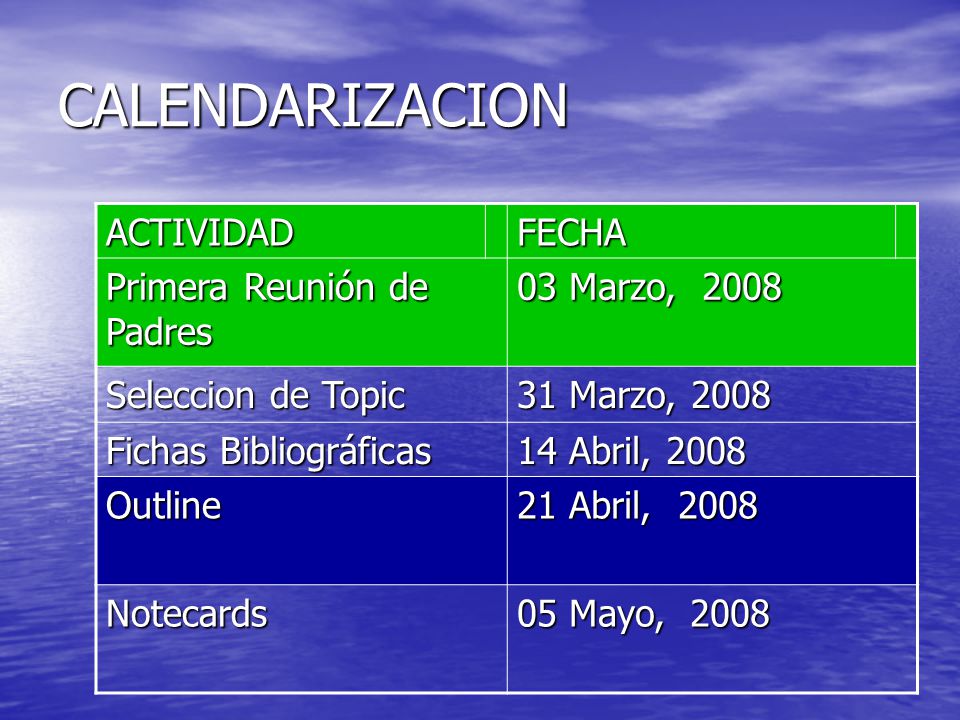 CALENDARIZACION

| ACTIVIDAD | FECHA |
|---|---|
| Primera Reunión de Padres | 03 Marzo, 2008 |
| Seleccion de Topic | 31 Marzo, 2008 |
| Fichas Bibliográficas | 14 Abril, 2008 |
| Outline | 21 Abril, 2008 |
| Notecards | 05 Mayo, 2008 |